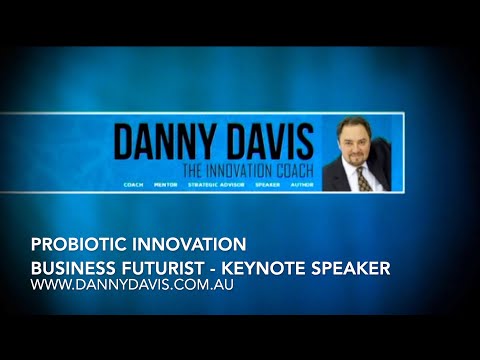 DANNY DAVIS
THE INNOVATION COACH
COACH MENTOR STRATEGIC ADVISOR SPEAKER AUTHOR

PROBIOTIC INNOVATION
BUSINESS FUTURIST - KEYNOTE SPEAKER
WWW.DANNYDAVIS.COM.AU